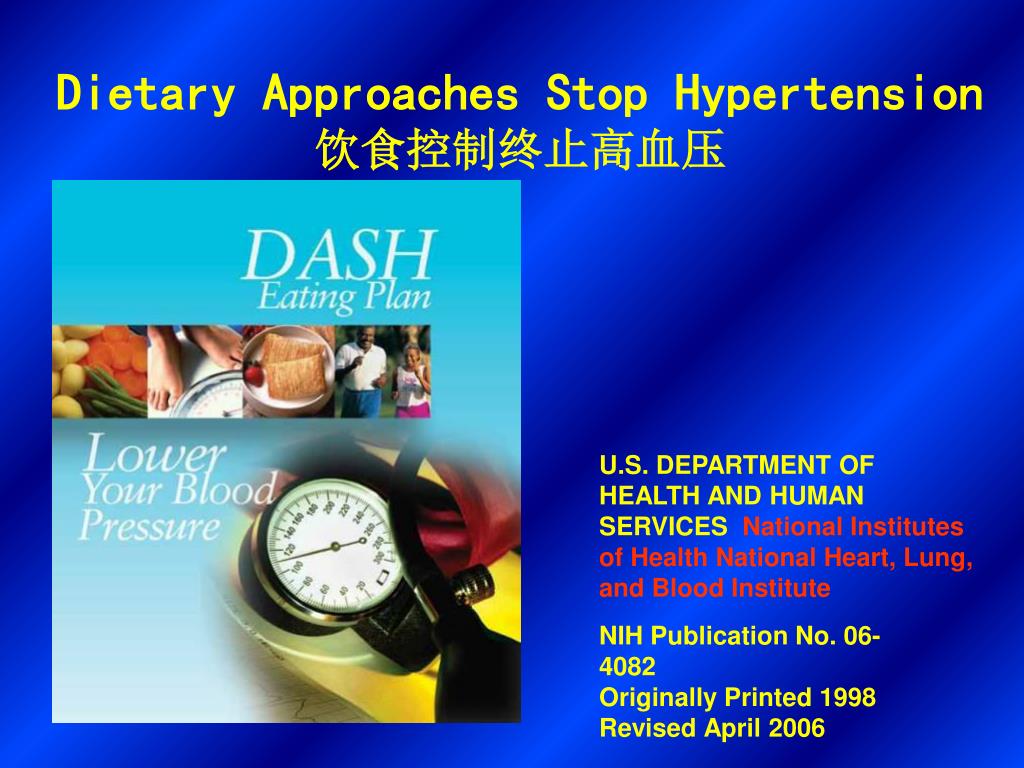 Dietary Approaches Stop Hypertension
饮食控制终止高血压

DASH
Eating Plan

Lower
Your Blood
Pressure

U.S. DEPARTMENT OF HEALTH AND HUMAN SERVICES National Institutes of Health National Heart, Lung, and Blood Institute

NIH Publication No. 06-4082
Originally Printed 1998
Revised April 2006